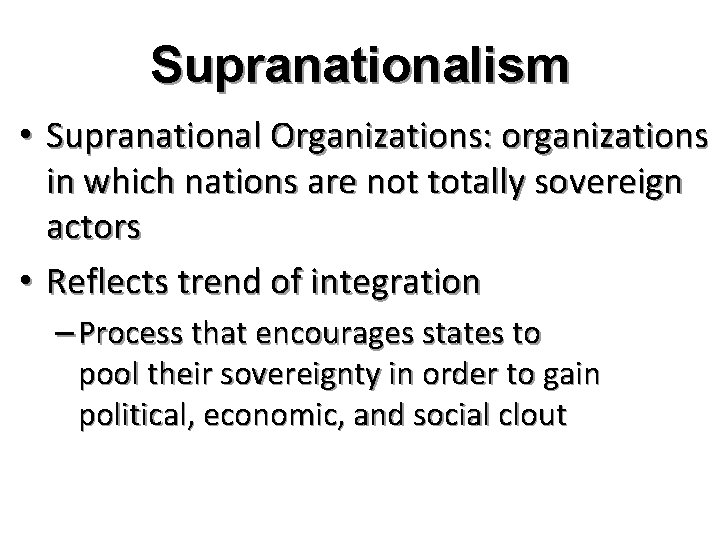 Supranationalism

• Supranational Organizations: organizations in which nations are not totally sovereign actors

• Reflects trend of integration

– Process that encourages states to pool their sovereignty in order to gain political, economic, and social clout